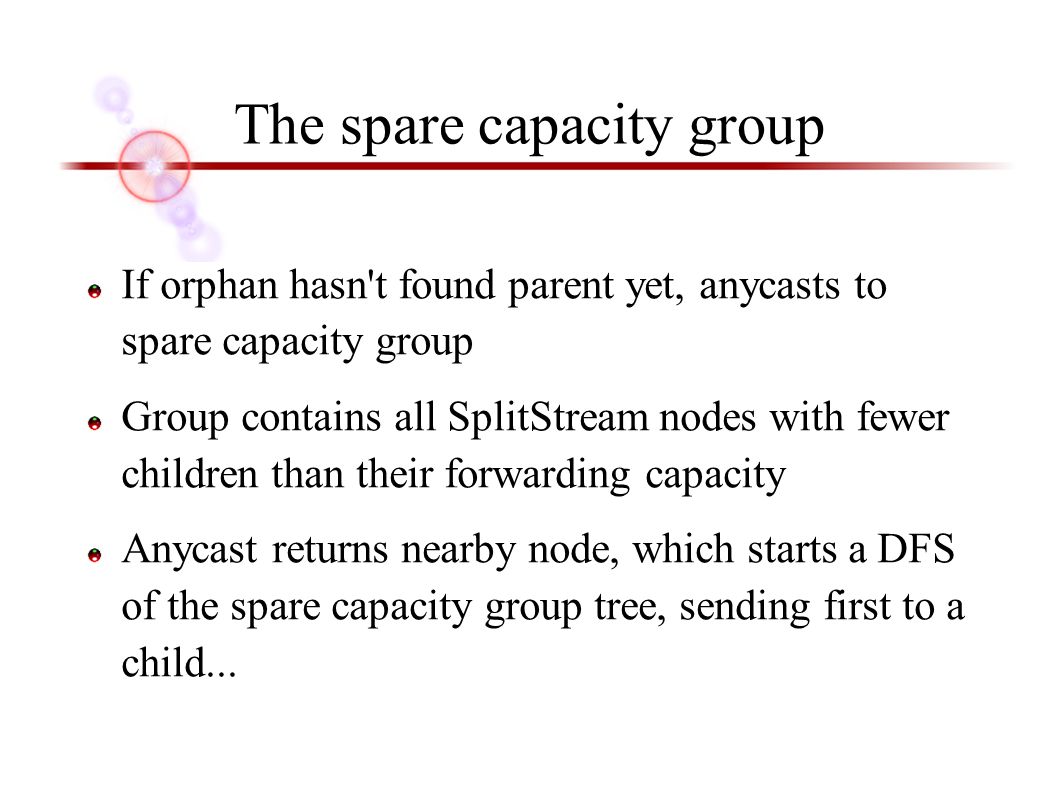 The spare capacity group

If orphan hasn't found parent yet, anycasts to spare capacity group

Group contains all SplitStream nodes with fewer children than their forwarding capacity

Anycast returns nearby node, which starts a DFS of the spare capacity group tree, sending first to a child...